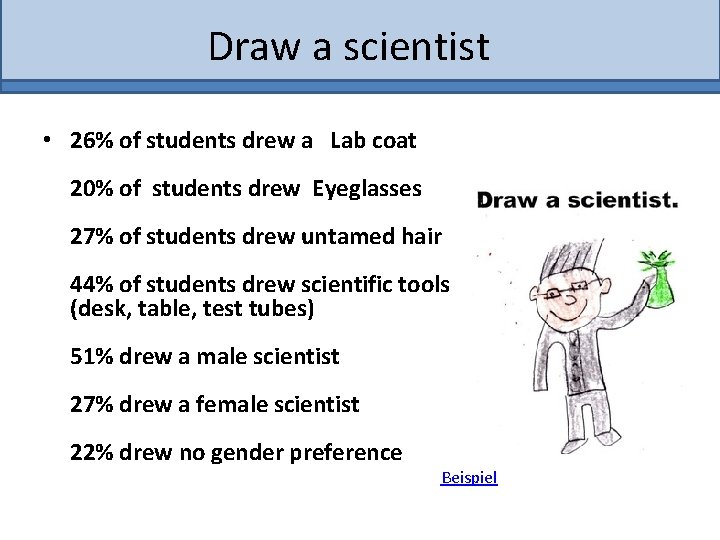 Draw a scientist

• 26% of students drew a Lab coat

20% of students drew Eyeglasses

27% of students drew untamed hair

44% of students drew scientific tools (desk, table, test tubes)

51% drew a male scientist

27% drew a female scientist

22% drew no gender preference

Draw a scientist.

Beispiel